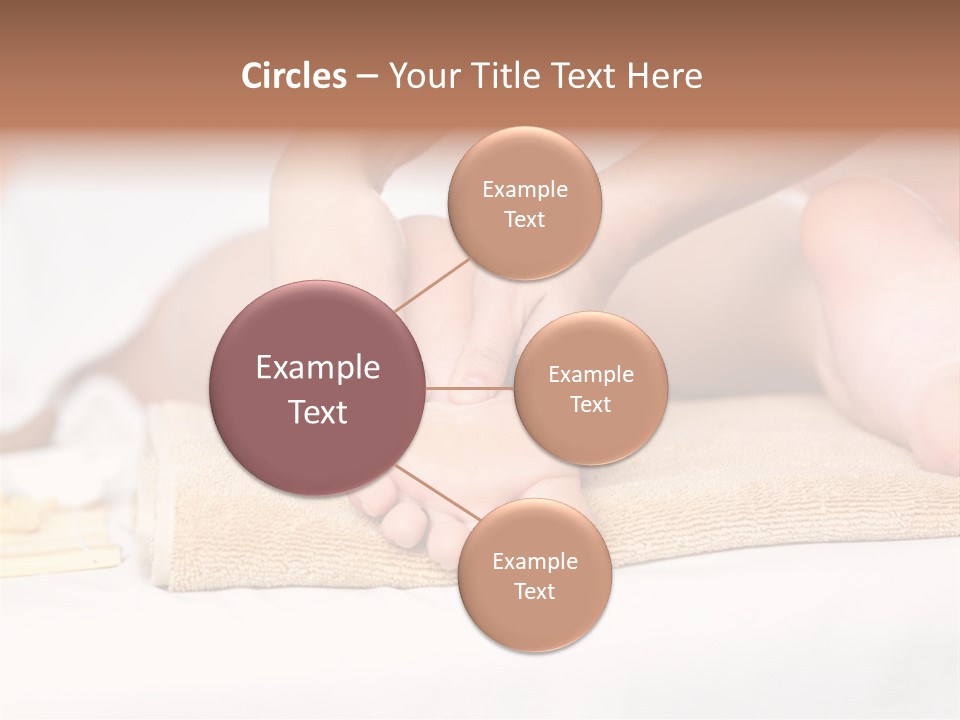 Circles – Your Title Text Here

Example Text

Example Text

Example Text

Example Text